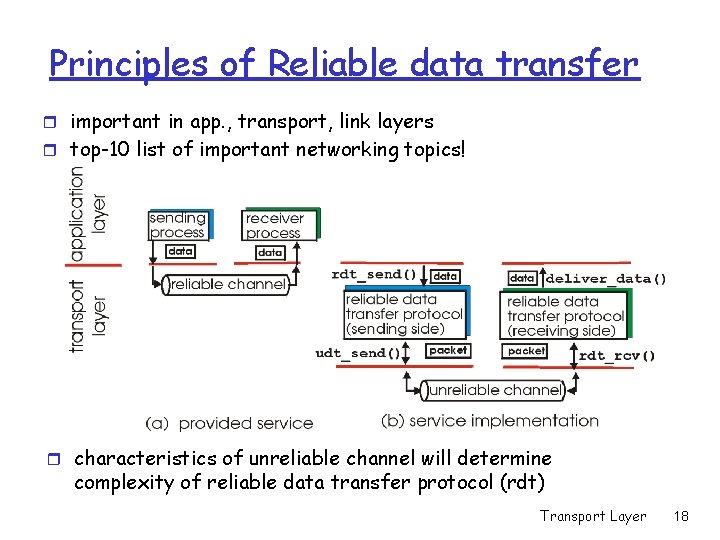 Principles of Reliable data transfer

important in app., transport, link layers
top-10 list of important networking topics!

application layer

transport layer

sending process

receiver process

data

data

reliable channel

(a) provided service

rdt_send()

data

reliable data transfer protocol (sending side)

udt_send()

packet

data

deliver_data()

reliable data transfer protocol (receiving side)

packet

rdt_rcv()

unreliable channel

(b) service implementation

characteristics of unreliable channel will determine complexity of reliable data transfer protocol (rdt)

Transport Layer 18